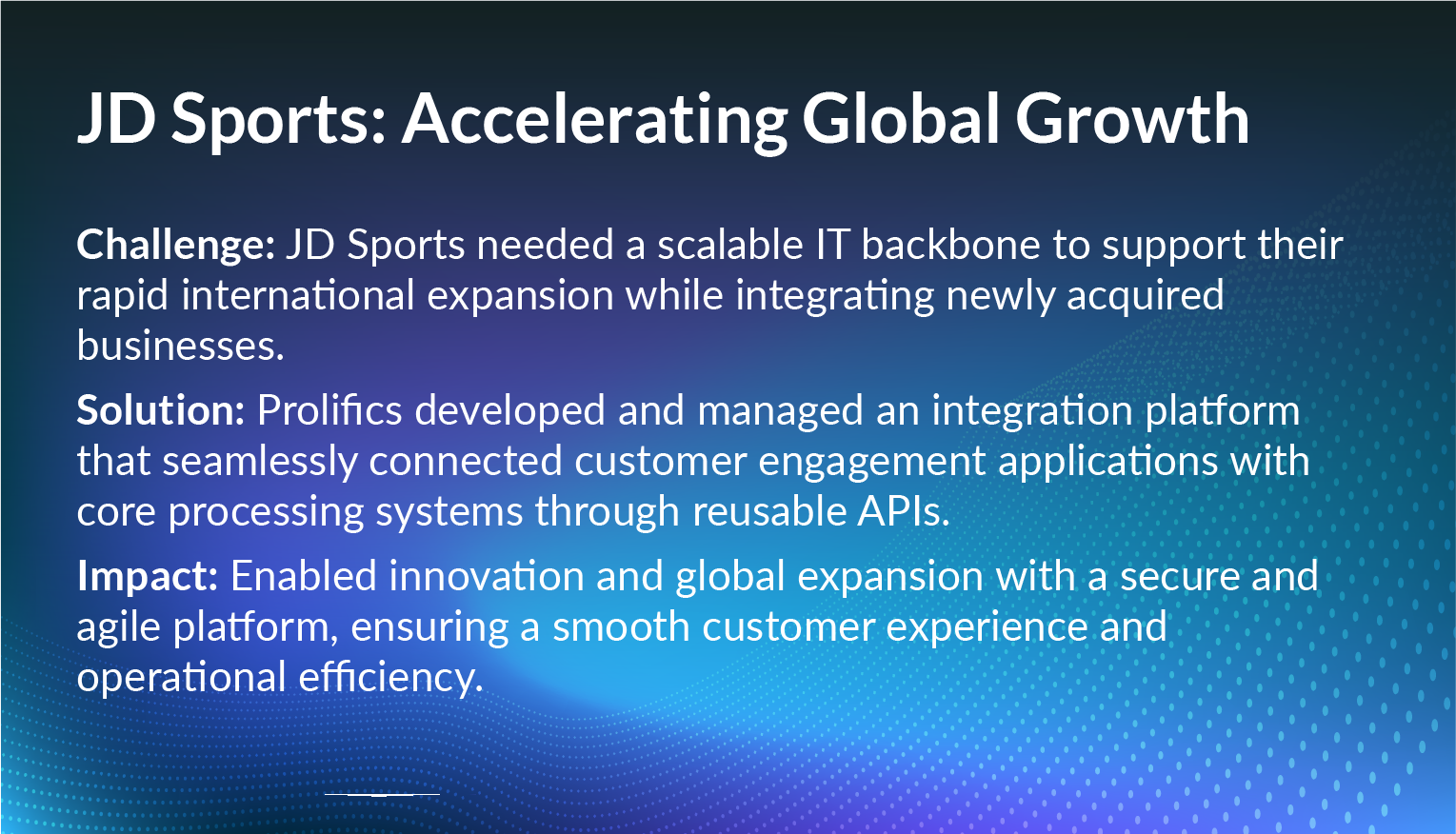 JD Sports: Accelerating Global Growth

Challenge: JD Sports needed a scalable IT backbone to support their rapid international expansion while integrating newly acquired businesses.

Solution: Prolifics developed and managed an integration platform that seamlessly connected customer engagement applications with core processing systems through reusable APIs.

Impact: Enabled innovation and global expansion with a secure and agile platform, ensuring a smooth customer experience and operational efficiency.